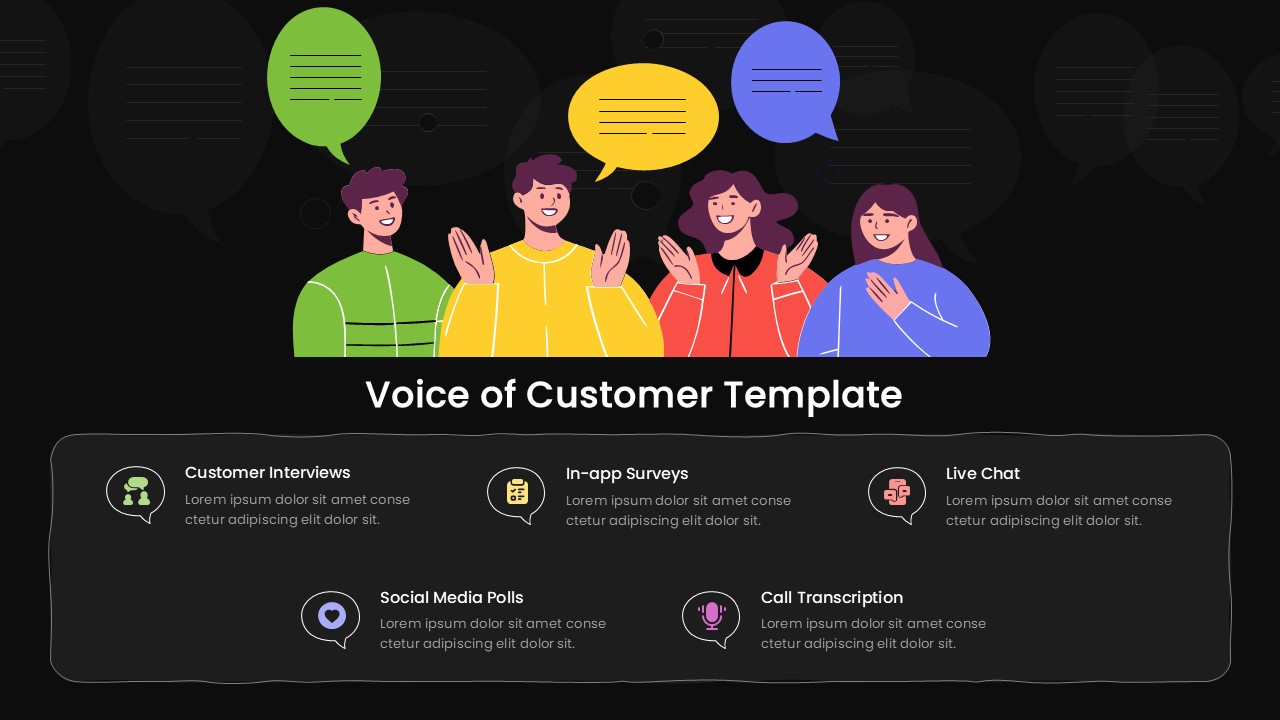 Voice of Customer Template

Customer Interviews
Lorem ipsum dolor sit amet conse ctetur adipiscing elit dolor sit.

In-app Surveys
Lorem ipsum dolor sit amet conse ctetur adipiscing elit dolor sit.

Live Chat
Lorem ipsum dolor sit amet conse ctetur adipiscing elit dolor sit.

Social Media Polls
Lorem ipsum dolor sit amet conse ctetur adipiscing elit dolor sit.

Call Transcription
Lorem ipsum dolor sit amet conse ctetur adipiscing elit dolor sit.